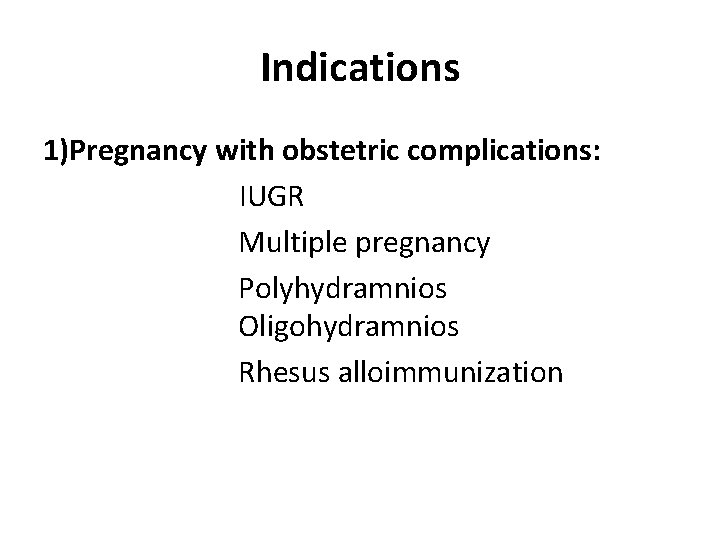 Indications

1)Pregnancy with obstetric complications:

IUGR

Multiple pregnancy

Polyhydramnios

Oligohydramnios

Rhesus alloimmunization